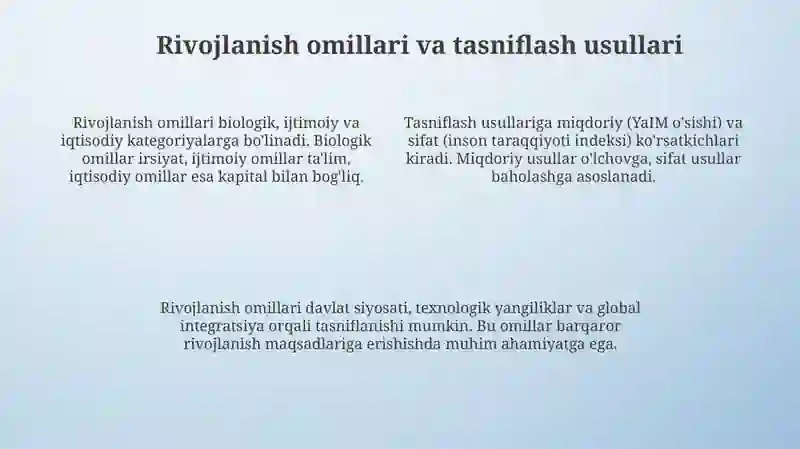 Rivojlanish omillari va tasniflash usullari

Rivojlanish omillari biologik, ijtimoiy va iqtisodiy kategoriyalarga bo'linadi. Biologik omillar irsiyat, ijtimoiy omillar ta'lim, iqtisodiy omillar esa kapital bilan bog'liq.

Tasniflash usullariga miqdoriy (YaIM o'sishi) va sifat (inson taraqqiyoti indeksi) ko'rsatkichlari kiradi. Miqdoriy usullar o'lchovga, sifat usullar baholashga asoslanadi.

Rivojlanish omillari davlat siyosati, texnologik yangiliklar va global integratsiya orqali tasniflanishi mumkin. Bu omillar barqaror rivojlanish maqsadlariga erishishda muhim ahamiyatga ega.